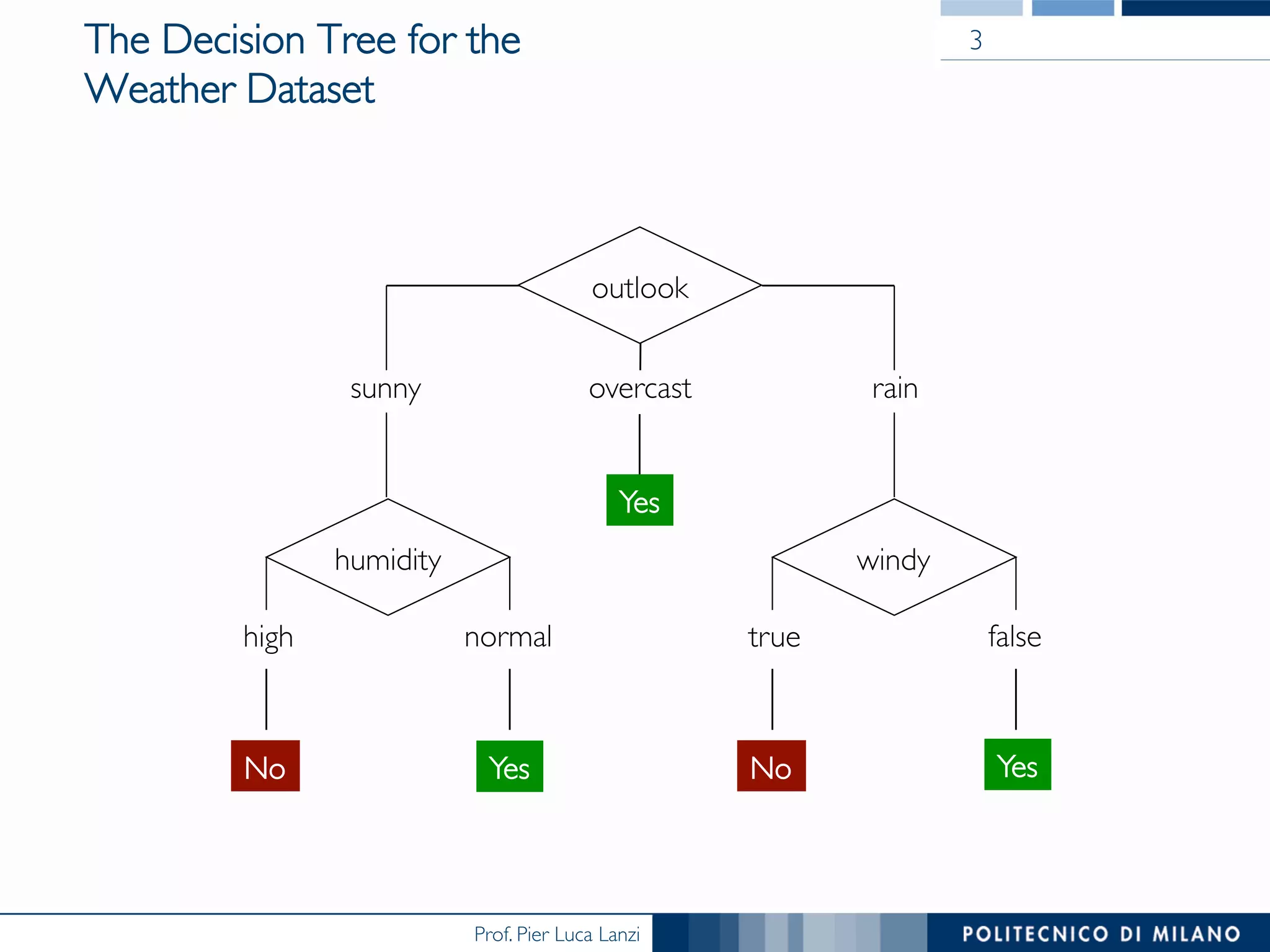 The Decision Tree for the Weather Dataset

3

outlook

sunny

overcast

rain

Yes

humidity

windy

high

normal

true

false

No

Yes

No

Yes

Prof. Pier Luca Lanzi

POLITECNICO DI MILANO